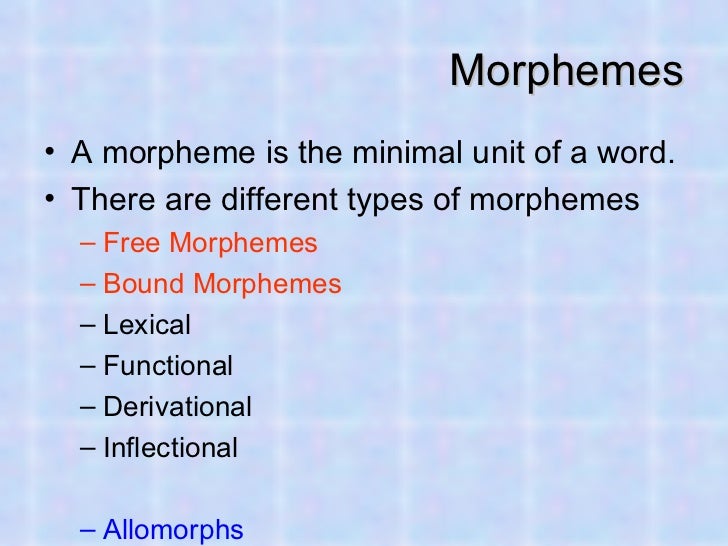 Morphemes

• A morpheme is the minimal unit of a word.
• There are different types of morphemes
– Free Morphemes
– Bound Morphemes
– Lexical
– Functional
– Derivational
– Inflectional

– Allomorphs